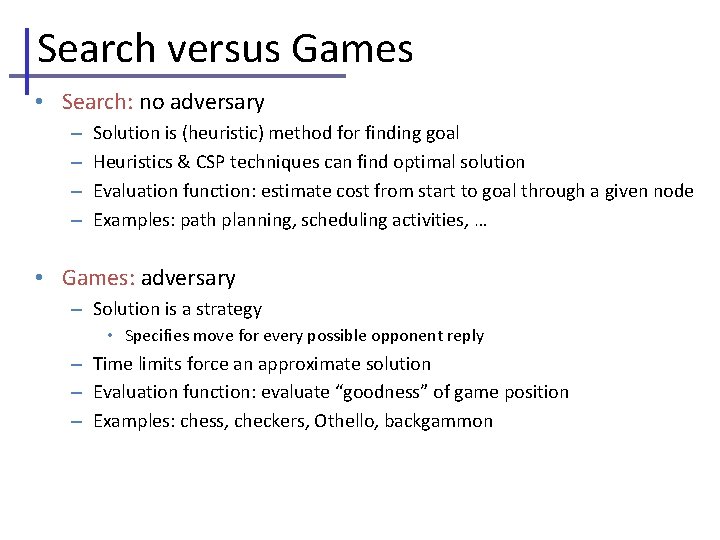 Search versus Games

• Search: no adversary
– Solution is (heuristic) method for finding goal
– Heuristics & CSP techniques can find optimal solution
– Evaluation function: estimate cost from start to goal through a given node
– Examples: path planning, scheduling activities, …

• Games: adversary
– Solution is a strategy
• Specifies move for every possible opponent reply
– Time limits force an approximate solution
– Evaluation function: evaluate “goodness” of game position
– Examples: chess, checkers, Othello, backgammon